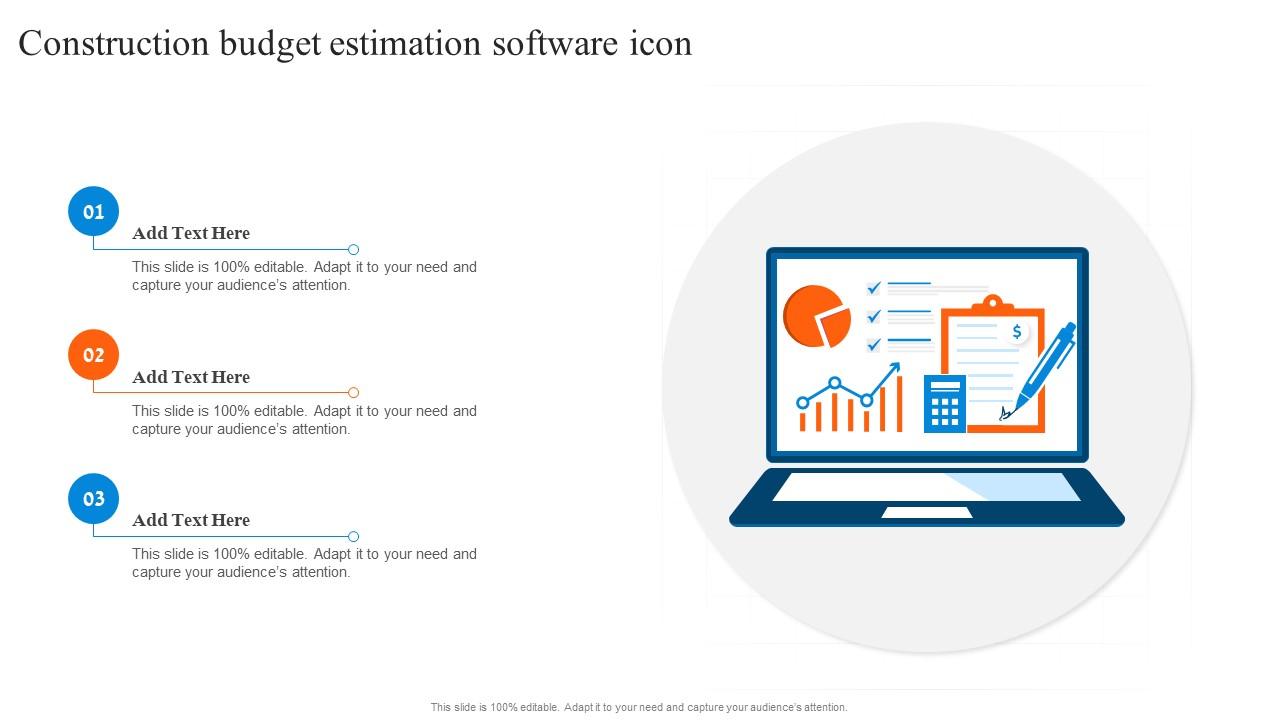 Construction budget estimation software icon

01

Add Text Here

This slide is 100% editable. Adapt it to your need and capture your audience's attention.

02

Add Text Here

This slide is 100% editable. Adapt it to your need and capture your audience's attention.

03

Add Text Here

This slide is 100% editable. Adapt it to your need and capture your audience's attention.

$

This slide is 100% editable. Adapt it to your need and capture your audience's attention.